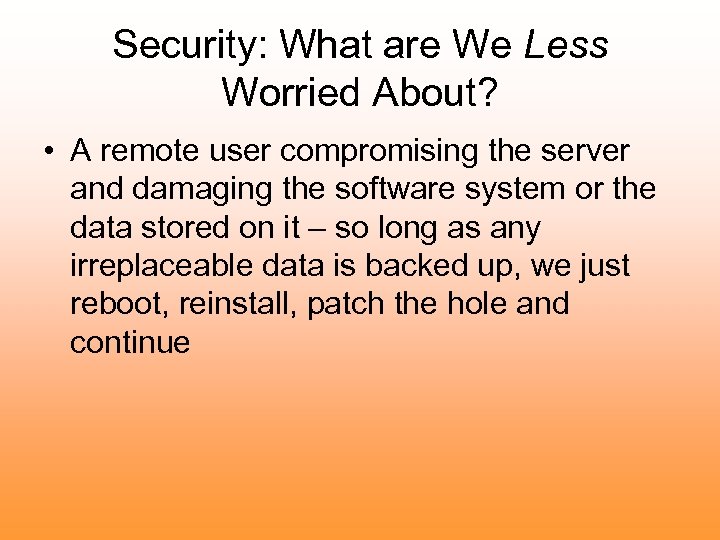 Security: What are We Less Worried About?

• A remote user compromising the server and damaging the software system or the data stored on it – so long as any irreplaceable data is backed up, we just reboot, reinstall, patch the hole and continue